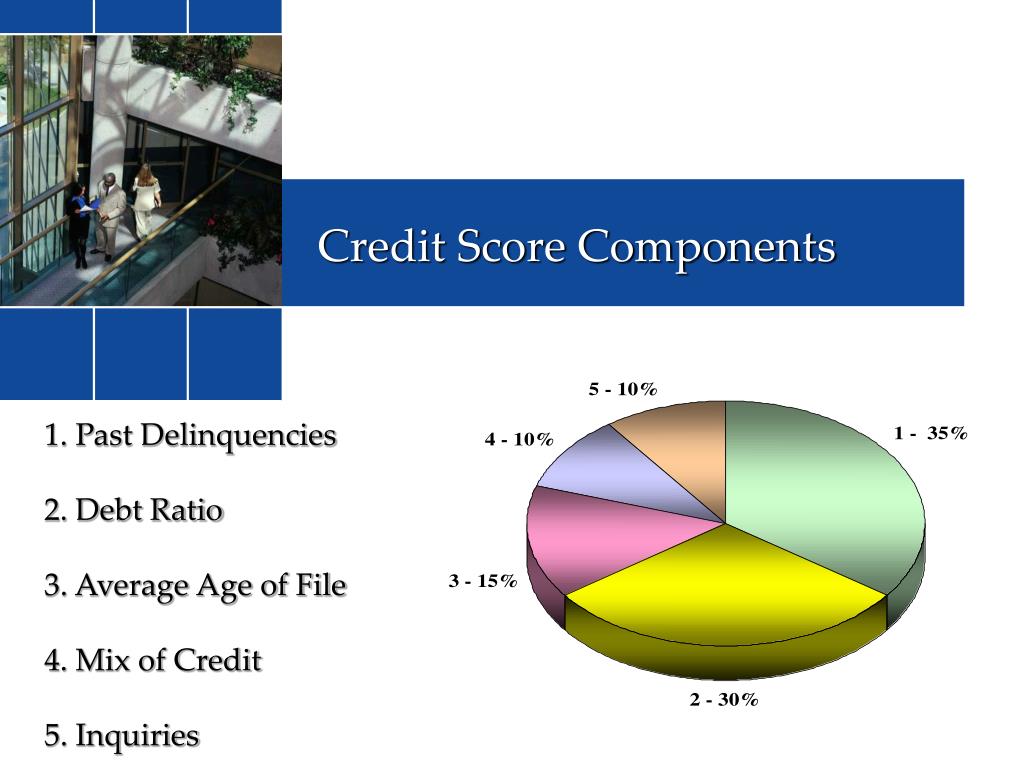 Credit Score Components

1. Past Delinquencies

2. Debt Ratio

3. Average Age of File

4. Mix of Credit

5. Inquiries

5 - 10%

4 - 10%

1 - 35%

3 - 15%

2 - 30%